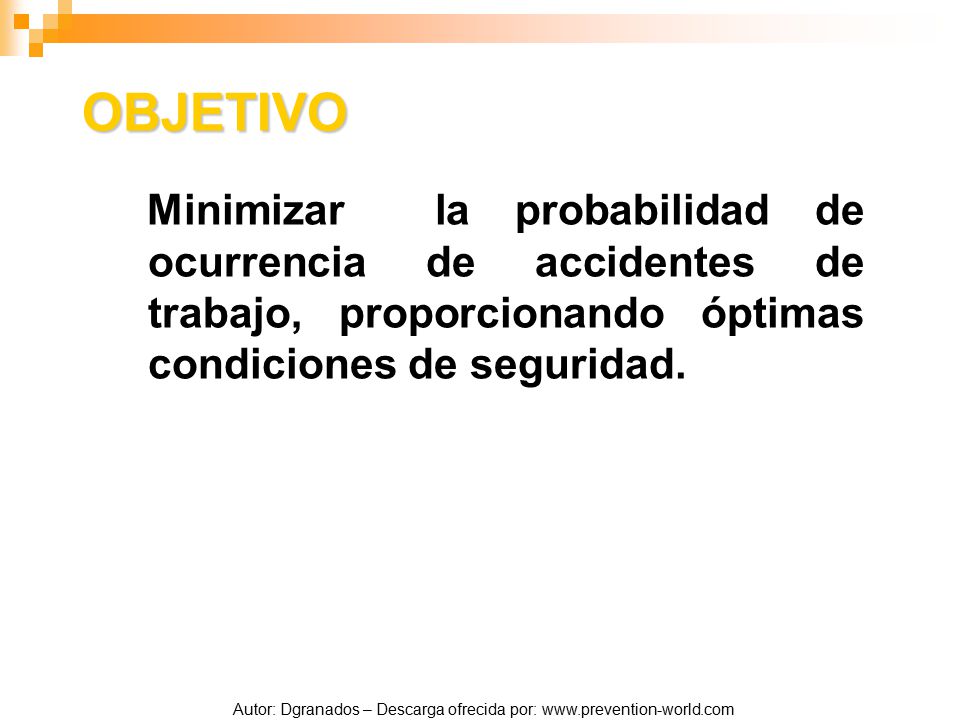 OBJETIVO

Minimizar la probabilidad de ocurrencia de accidentes de trabajo, proporcionando óptimas condiciones de seguridad.

Autor: Dgranados – Descarga ofrecida por: www.prevention-world.com